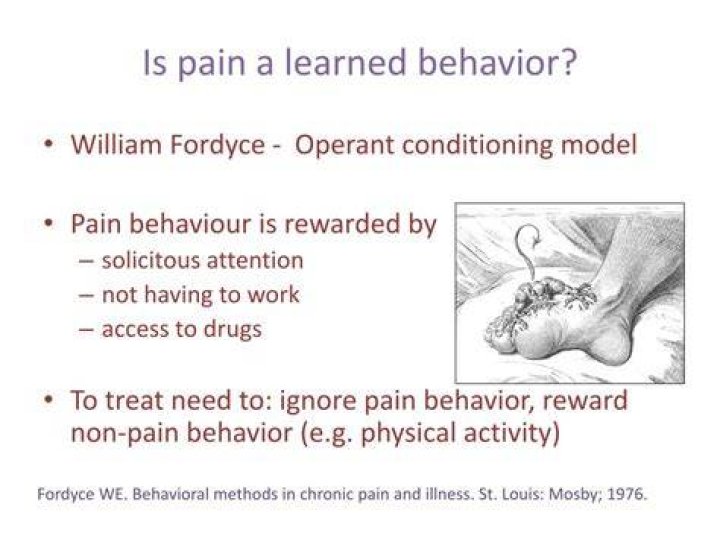 Is pain a learned behavior?

• William Fordyce - Operant conditioning model

• Pain behaviour is rewarded by
– solicitous attention
– not having to work
– access to drugs

• To treat need to: ignore pain behavior, reward non-pain behavior (e.g. physical activity)

Fordyce WE. Behavioral methods in chronic pain and illness. St. Louis: Mosby; 1976.